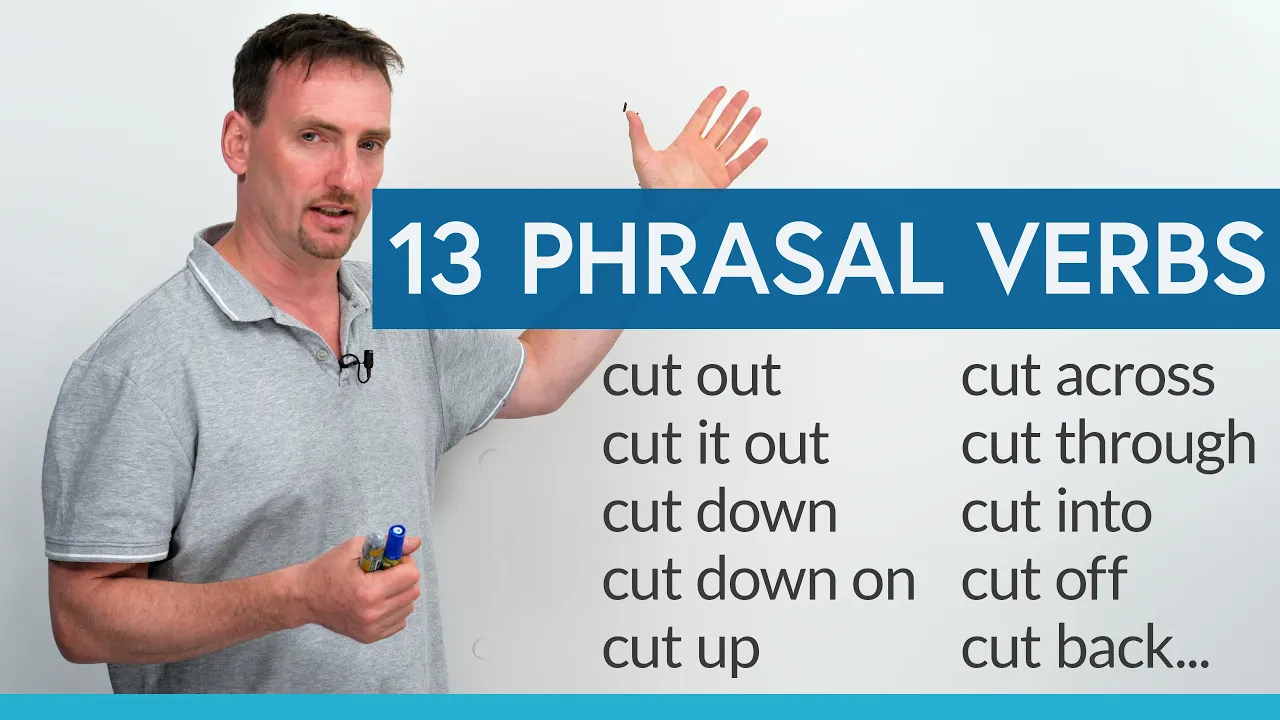 13 PHRASAL VERBS

cut out
cut it out
cut down
cut down on
cut up

cut across
cut through
cut into
cut off
cut back...